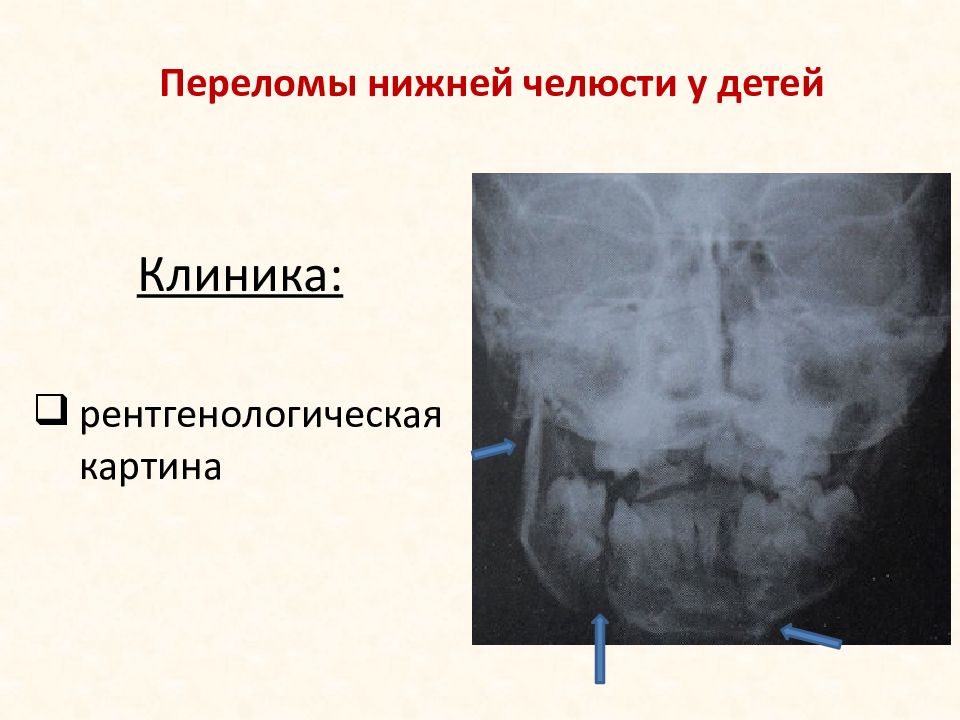 Переломы нижней челюсти у детей

Клиника:

❑ рентгенологическая картина